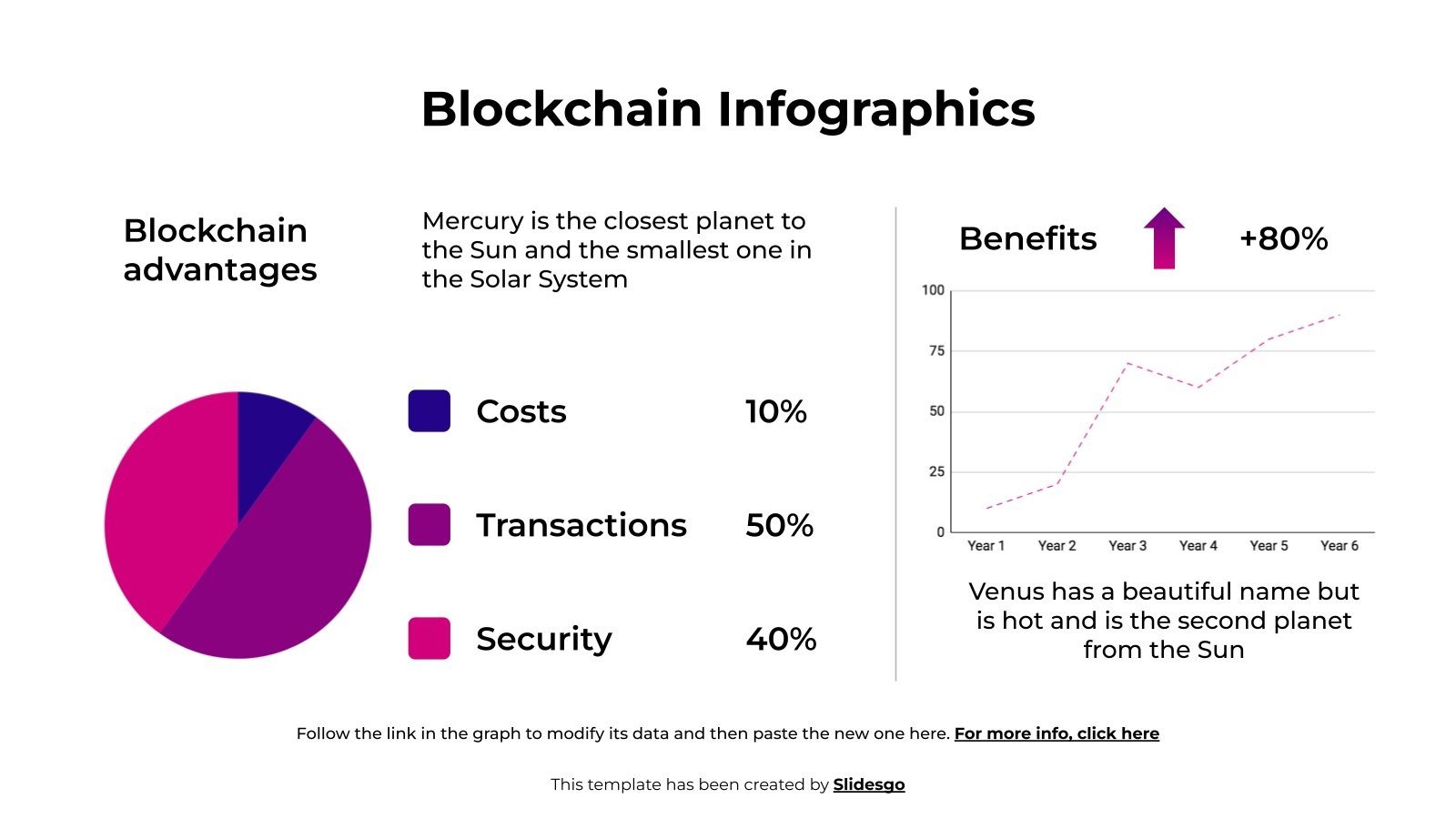 Blockchain Infographics

Blockchain advantages

Mercury is the closest planet to the Sun and the smallest one in the Solar System

Costs 10%

Transactions 50%

Security 40%

Benefits +80%

100
75
50
25
0
Year 1 Year 2 Year 3 Year 4 Year 5 Year 6

Venus has a beautiful name but is hot and is the second planet from the Sun

Follow the link in the graph to modify its data and then paste the new one here. For more info, click here

This template has been created by Slidesgo